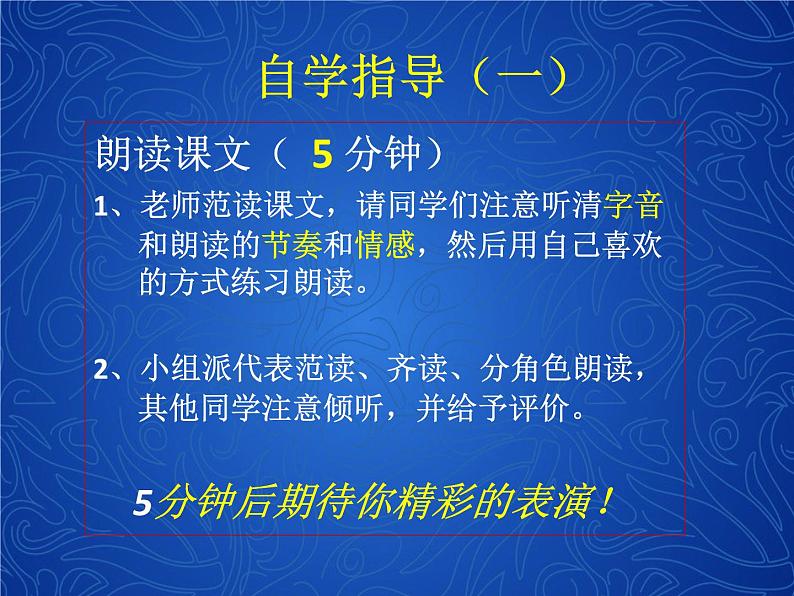 自学指导（一）

朗读课文（ 5 分钟）

1、老师范读课文，请同学们注意听清字音和朗读的节奏和情感，然后用自己喜欢的方式练习朗读。

2、小组派代表范读、齐读、分角色朗读，其他同学注意倾听，并给予评价。

5分钟后期待你精彩的表演！